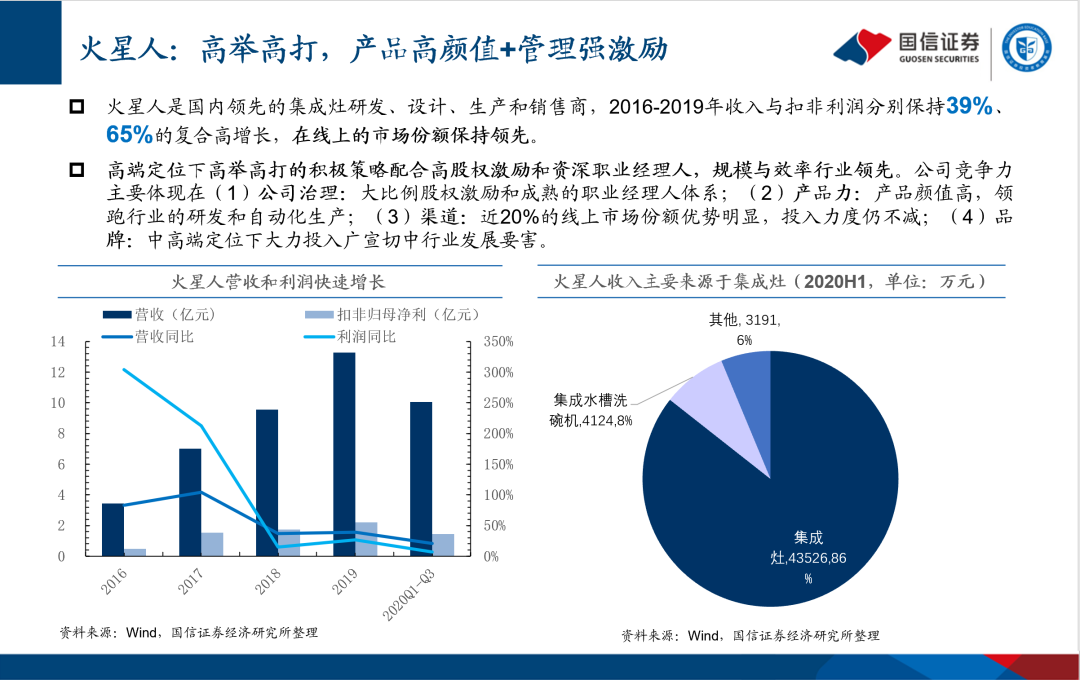 火星人：高举高打，产品高颜值+管理强激励

国信证券
GUOSEN SECURITIES

火星人是国内领先的集成灶研发、设计、生产和销售商，2016-2019年收入与扣非利润分别保持39%、65%的复合高增长，在线上的市场份额保持领先。

高端定位下高举高打的积极策略配合高股权激励和资深职业经理人，规模与效率行业领先。公司竞争力主要体现在（1）公司治理：大比例股权激励和成熟的职业经理人体系；（2）产品力：产品颜值高，领跑行业的研发和自动化生产；（3）渠道：近20%的线上市场份额优势明显，投入力度仍不减；（4）品牌：中高端定位下大力投入广宣切中行业发展要害。

火星人营收和利润快速增长

营收（亿元）
扣非归母净利（亿元）
营收同比
利润同比

14
12
10
8
6
4
2
0

350%
300%
250%
200%
150%
100%
50%
0%

2016
2017
2018
2019
2020Q1-Q3

资料来源：Wind，国信证券经济研究所整理

火星人收入主要来源于集成灶（2020H1，单位：万元）

其他, 3191, 6%
集成水槽洗碗机,4124,8%
集成灶,43526,86%

资料来源：Wind，国信证券经济研究所整理